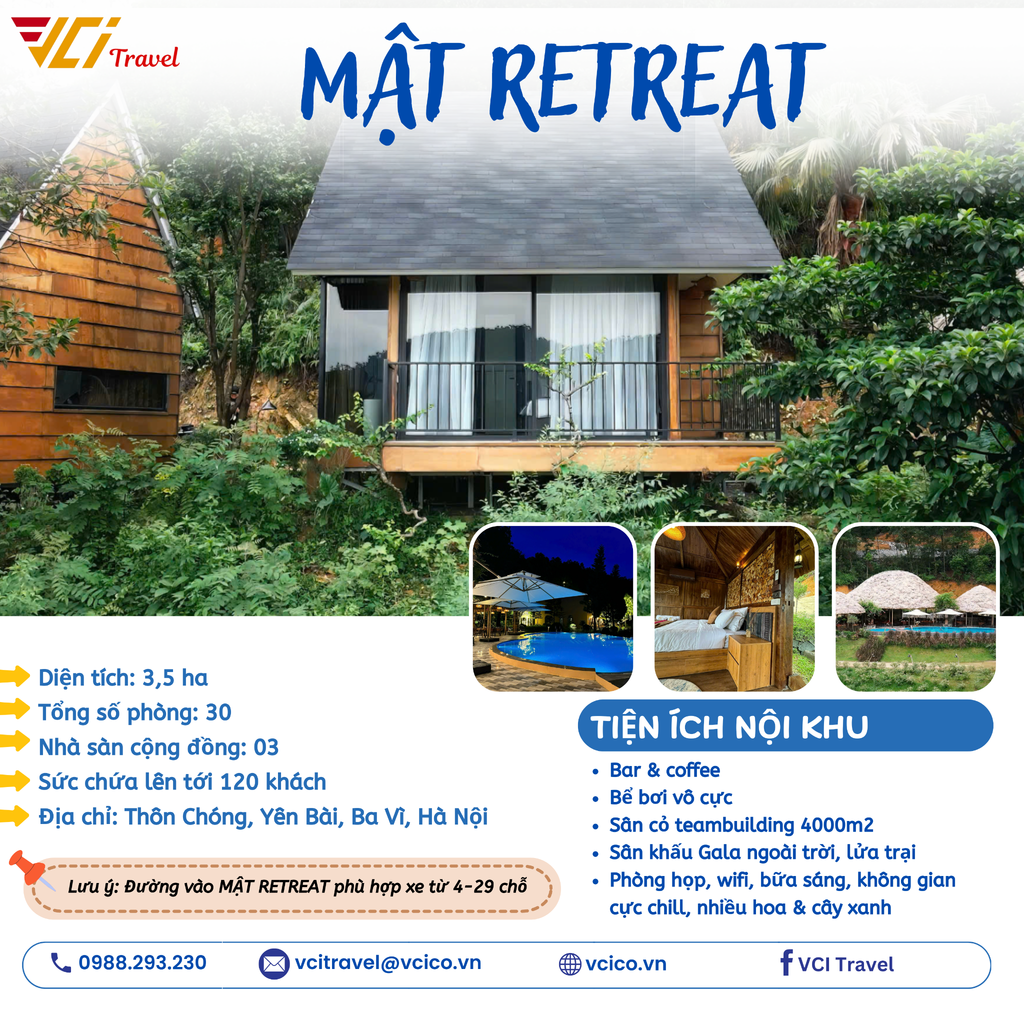 VCI Travel

MẬT RETREAT

Diện tích: 3,5 ha
Tổng số phòng: 30
Nhà sàn cộng đồng: 03
Sức chứa lên tới 120 khách
Địa chỉ: Thôn Chóng, Yên Bài, Ba Vì, Hà Nội

Lưu ý: Đường vào MẬT RETREAT phù hợp xe từ 4-29 chỗ

TIỆN ÍCH NỘI KHU
- Bar & coffee
- Bể bơi vô cực
- Sân cỏ teambuilding 4000m2
- Sân khấu Gala ngoài trời, lửa trại
- Phòng họp, wifi, bữa sáng, không gian cực chill, nhiều hoa & cây xanh

0988.293.230
vcitravel@vcico.vn
vcico.vn
VCI Travel